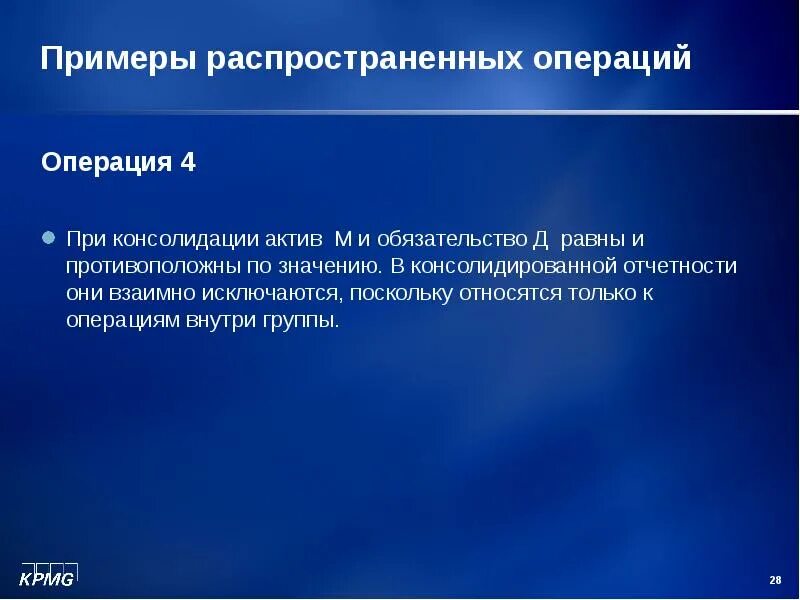 Примеры распространенных операций

Операция 4

При консолидации актив М и обязательство Д равны и противоположны по значению. В консолидированной отчетности они взаимно исключаются, поскольку относятся только к операциям внутри группы.

KPMG

28